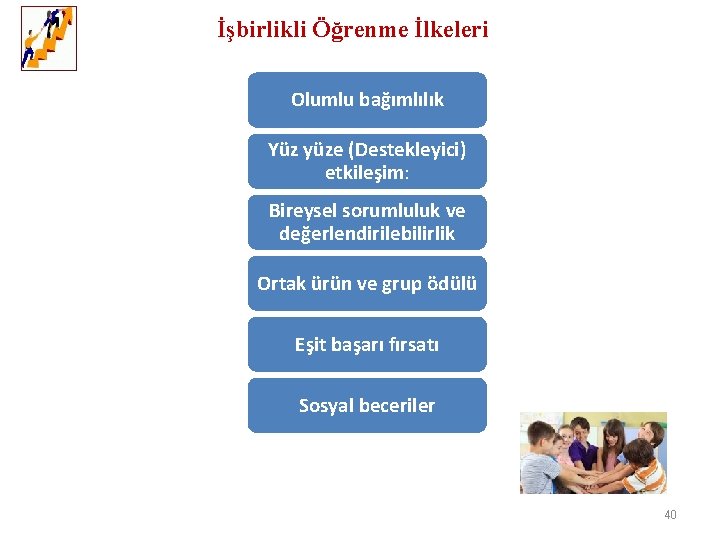 İşbirlikli Öğrenme İlkeleri

Olumlu bağımlılık

Yüz yüze (Destekleyici) etkileşim:

Bireysel sorumluluk ve değerlendirilebilirlik

Ortak ürün ve grup ödülü

Eşit başarı fırsatı

Sosyal beceriler

40